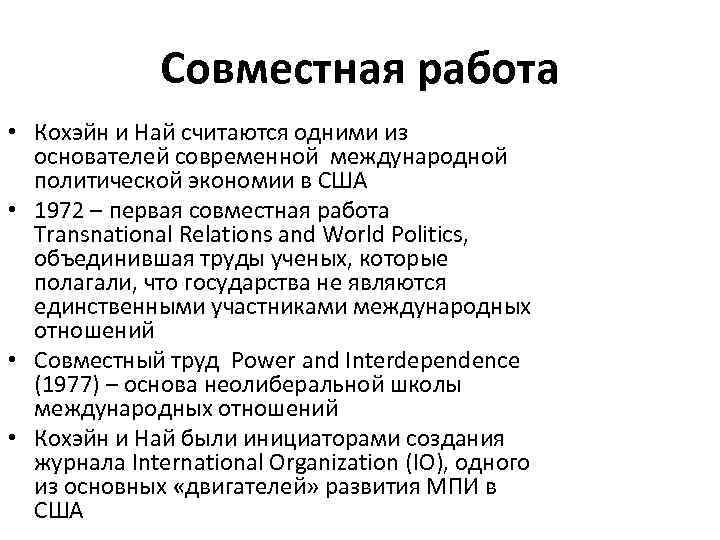 Совместная работа

• Кохэйн и Най считаются одними из основателей современной международной политической экономии в США
• 1972 – первая совместная работа Transnational Relations and World Politics, объединившая труды ученых, которые полагали, что государства не являются единственными участниками международных отношений
• Совместный труд Power and Interdependence (1977) – основа неолиберальной школы международных отношений
• Кохэйн и Най были инициаторами создания журнала International Organization (IO), одного из основных «двигателей» развития МПИ в США